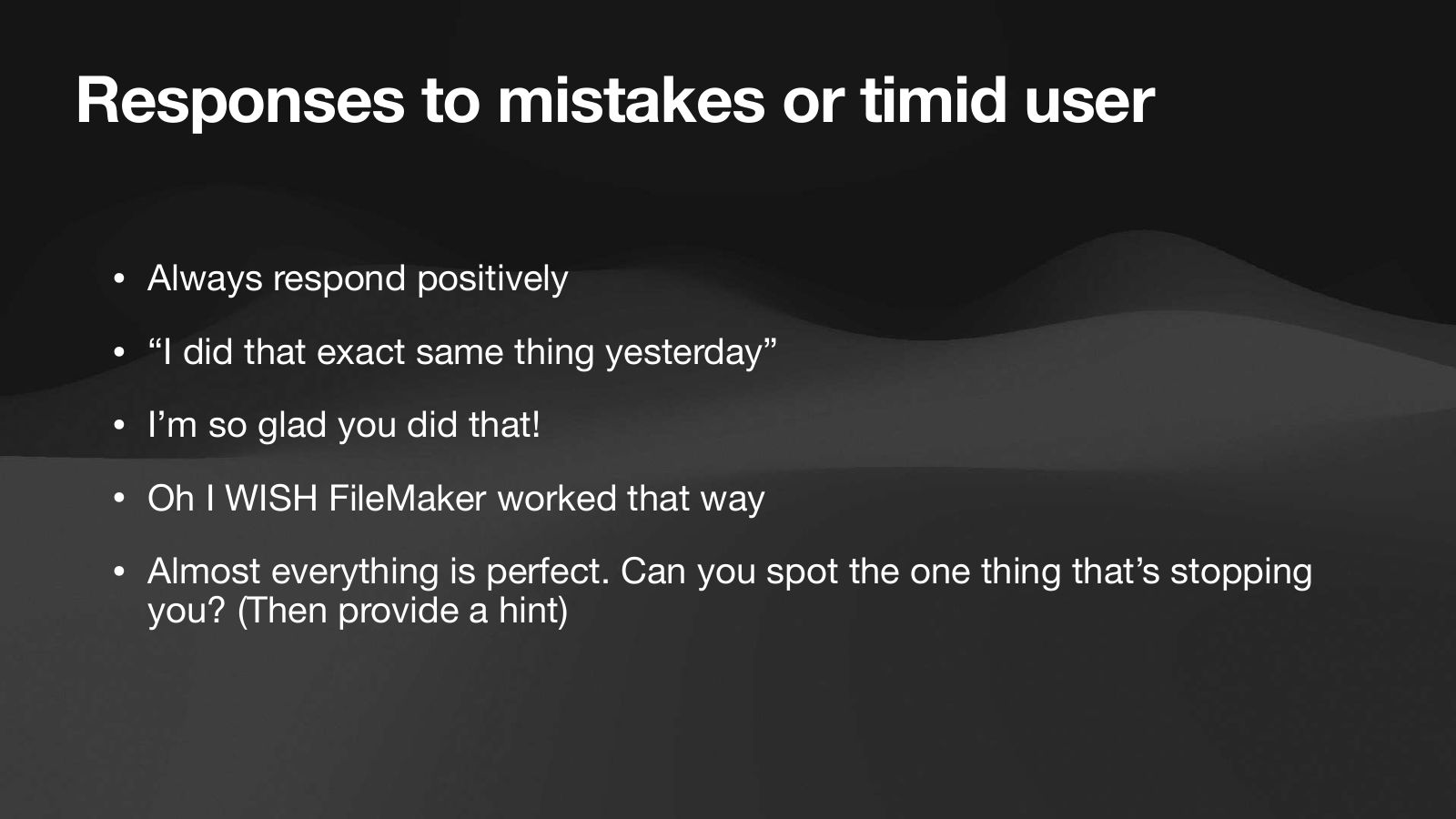 Responses to mistakes or timid user

• Always respond positively

• "I did that exact same thing yesterday"

• I'm so glad you did that!

• Oh I WISH FileMaker worked that way

• Almost everything is perfect. Can you spot the one thing that's stopping you? (Then provide a hint)